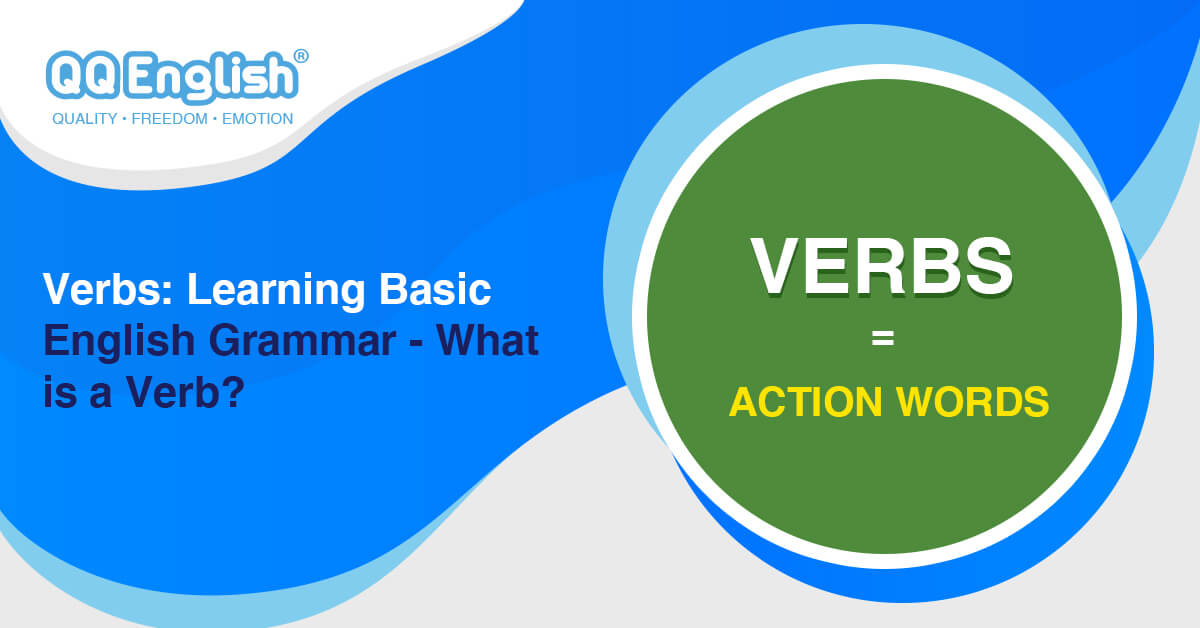 QQ English®
QUALITY • FREEDOM • EMOTION

Verbs: Learning Basic English Grammar - What is a Verb?

VERBS
=
ACTION WORDS